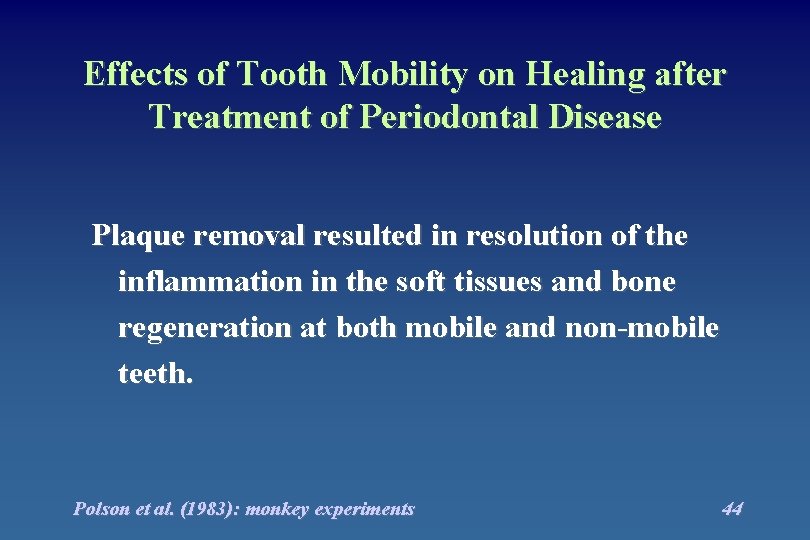 Effects of Tooth Mobility on Healing after Treatment of Periodontal Disease

Plaque removal resulted in resolution of the inflammation in the soft tissues and bone regeneration at both mobile and non-mobile teeth.

Polson et al. (1983): monkey experiments

44